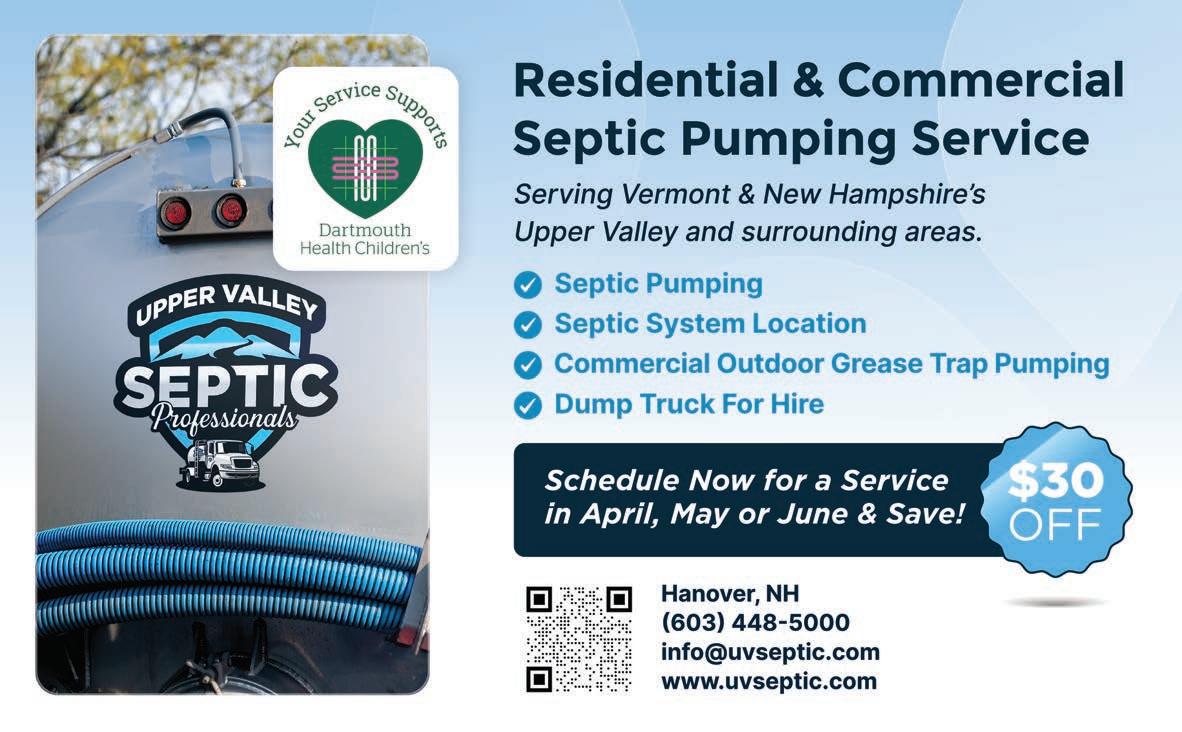 Your Service Supports

Dartmouth Health Children's

UPPER VALLEY
SEPTIC
Professionals

Residential & Commercial Septic Pumping Service

Serving Vermont & New Hampshire's Upper Valley and surrounding areas.

Septic Pumping
Septic System Location
Commercial Outdoor Grease Trap Pumping
Dump Truck For Hire

Schedule Now for a Service in April, May or June & Save!

$30 OFF

Hanover, NH
(603) 448-5000
info@uvseptic.com
www.uvseptic.com